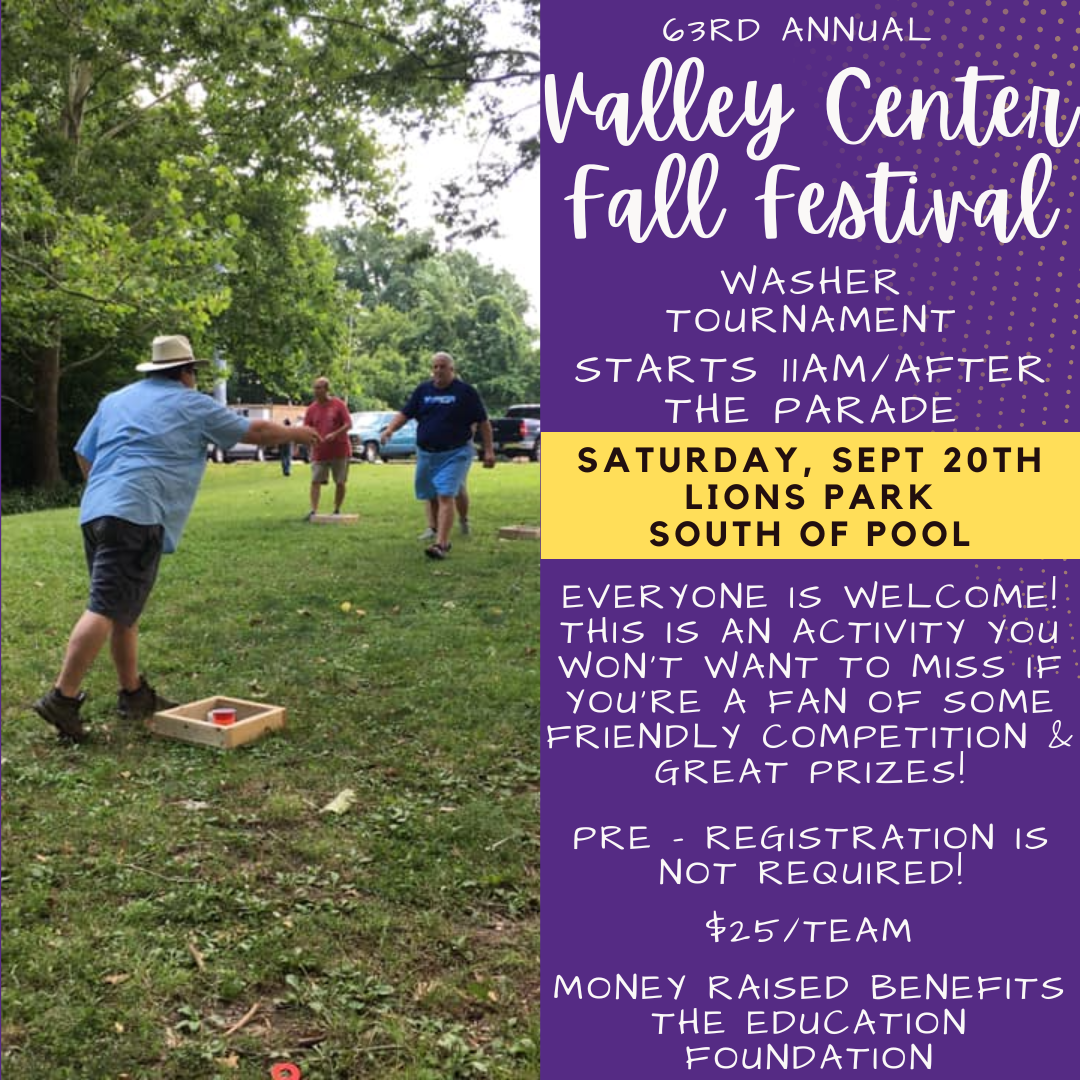 63RD ANNUAL

Valley Center Fall Festival

WASHER TOURNAMENT

STARTS 11AM/AFTER THE PARADE

SATURDAY, SEPT 20TH
LIONS PARK
SOUTH OF POOL

EVERYONE IS WELCOME! THIS IS AN ACTIVITY YOU WON'T WANT TO MISS IF YOU'RE A FAN OF SOME FRIENDLY COMPETITION & GREAT PRIZES!

PRE - REGISTRATION IS NOT REQUIRED!

$25/TEAM

MONEY RAISED BENEFITS THE EDUCATION FOUNDATION